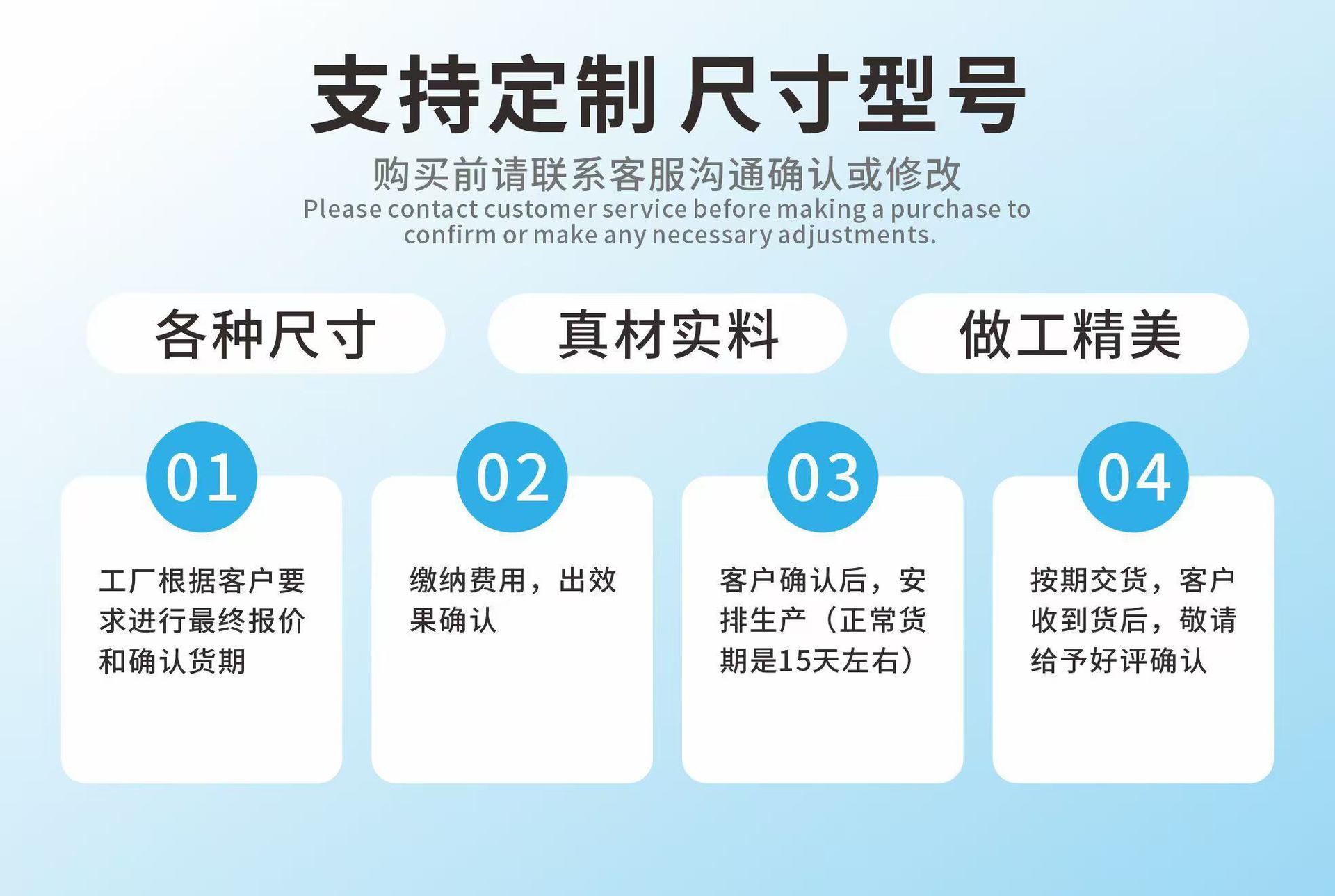 支持定制 尺寸型号

购买前请联系客服沟通确认或修改
Please contact customer service before making a purchase to confirm or make any necessary adjustments.

各种尺寸

真材实料

做工精美

01

工厂根据客户要求进行最终报价和确认货期

02

缴纳费用，出效果确认

03

客户确认后，安排生产（正常货期是15天左右）

04

按期交货，客户收到货后，敬请给予好评确认